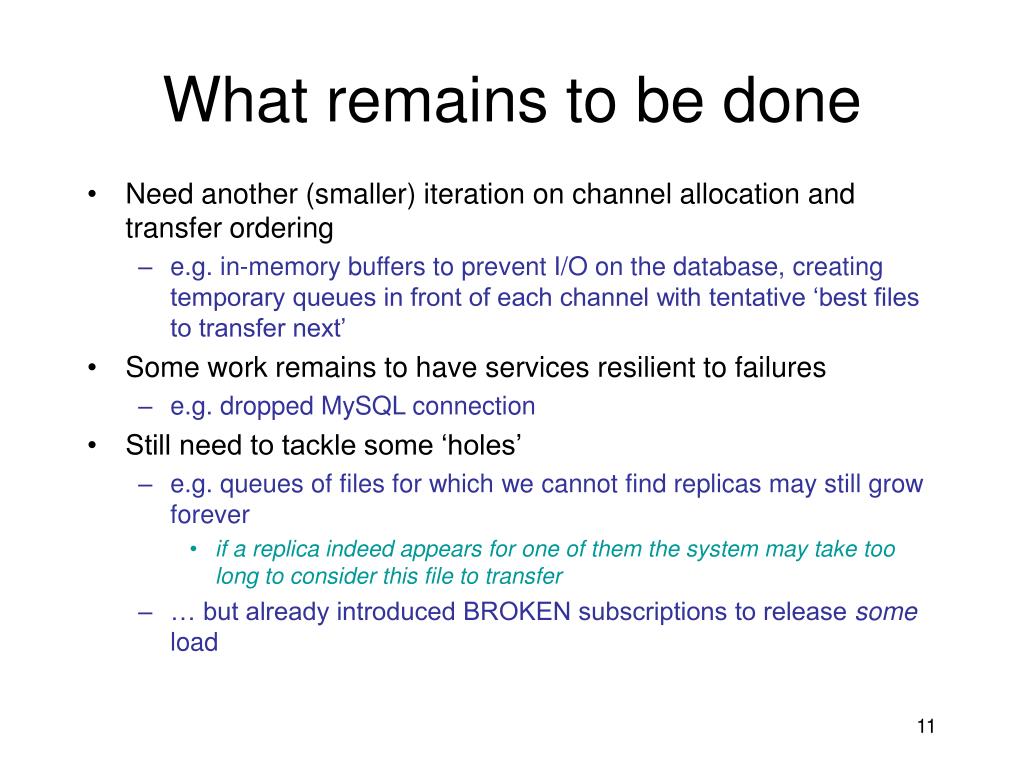 What remains to be done

• Need another (smaller) iteration on channel allocation and transfer ordering
  – e.g. in-memory buffers to prevent I/O on the database, creating temporary queues in front of each channel with tentative ‘best files to transfer next’
• Some work remains to have services resilient to failures
  – e.g. dropped MySQL connection
• Still need to tackle some ‘holes’
  – e.g. queues of files for which we cannot find replicas may still grow forever
    • if a replica indeed appears for one of them the system may take too long to consider this file to transfer
  – … but already introduced BROKEN subscriptions to release some load

11